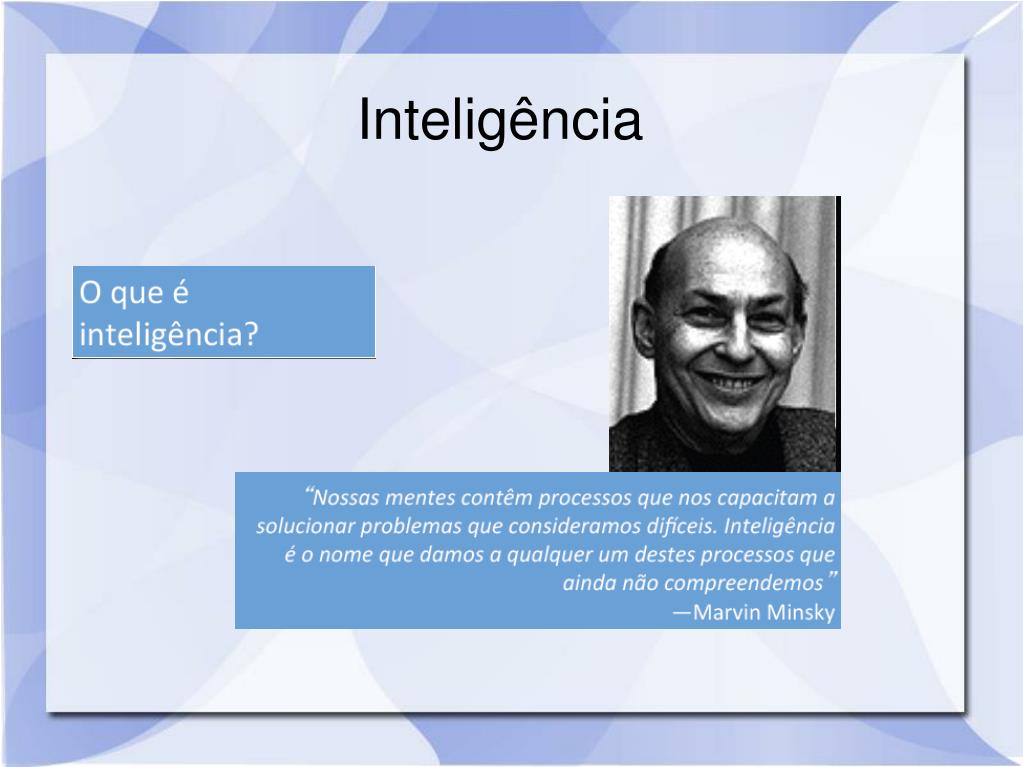 Inteligência

O que é inteligência?

“Nossas mentes contêm processos que nos capacitam a solucionar problemas que consideramos difíceis. Inteligência é o nome que damos a qualquer um destes processos que ainda não compreendemos”
—Marvin Minsky